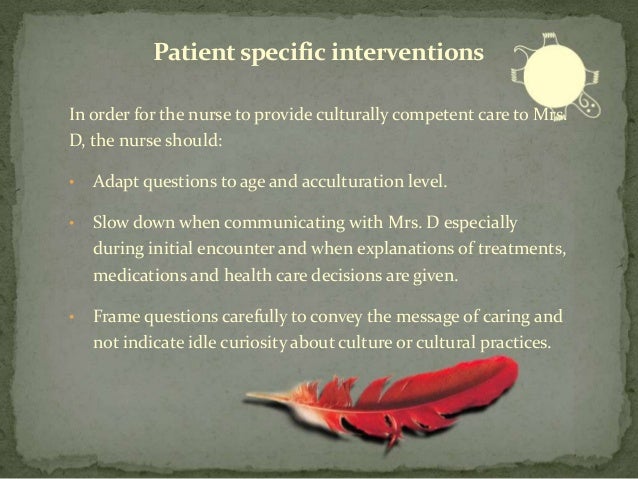 Patient specific interventions

In order for the nurse to provide culturally competent care to Mrs. D, the nurse should:

• Adapt questions to age and acculturation level.

• Slow down when communicating with Mrs. D especially during initial encounter and when explanations of treatments, medications and health care decisions are given.

• Frame questions carefully to convey the message of caring and not indicate idle curiosity about culture or cultural practices.